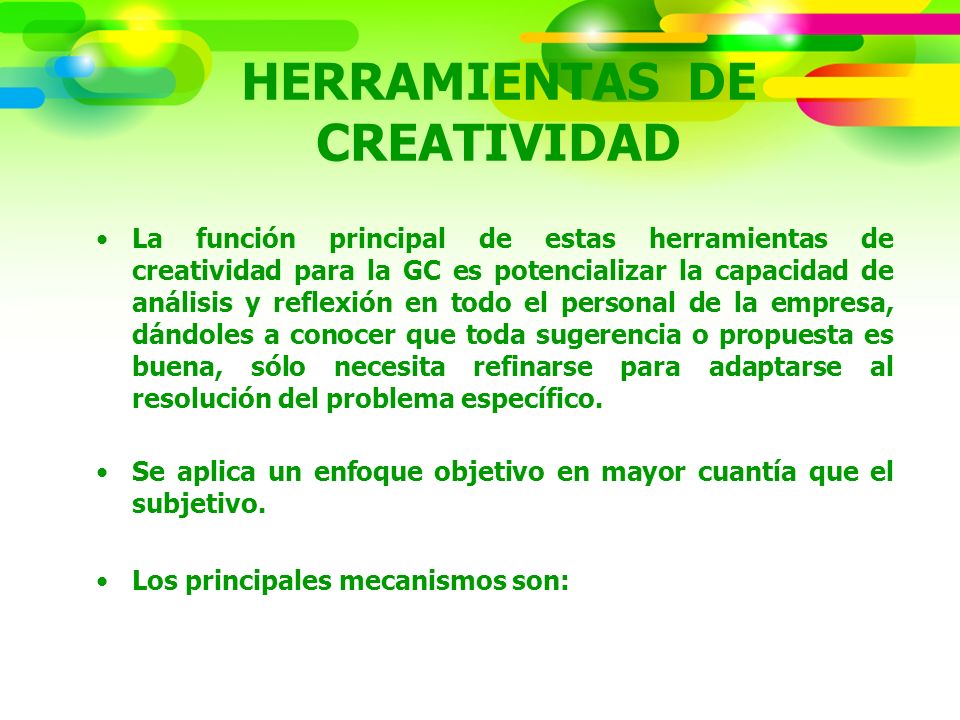 HERRAMIENTAS DE CREATIVIDAD

• La función principal de estas herramientas de creatividad para la GC es potencializar la capacidad de análisis y reflexión en todo el personal de la empresa, dándoles a conocer que toda sugerencia o propuesta es buena, sólo necesita refinarse para adaptarse al resolución del problema específico.

• Se aplica un enfoque objetivo en mayor cuantía que el subjetivo.

• Los principales mecanismos son: